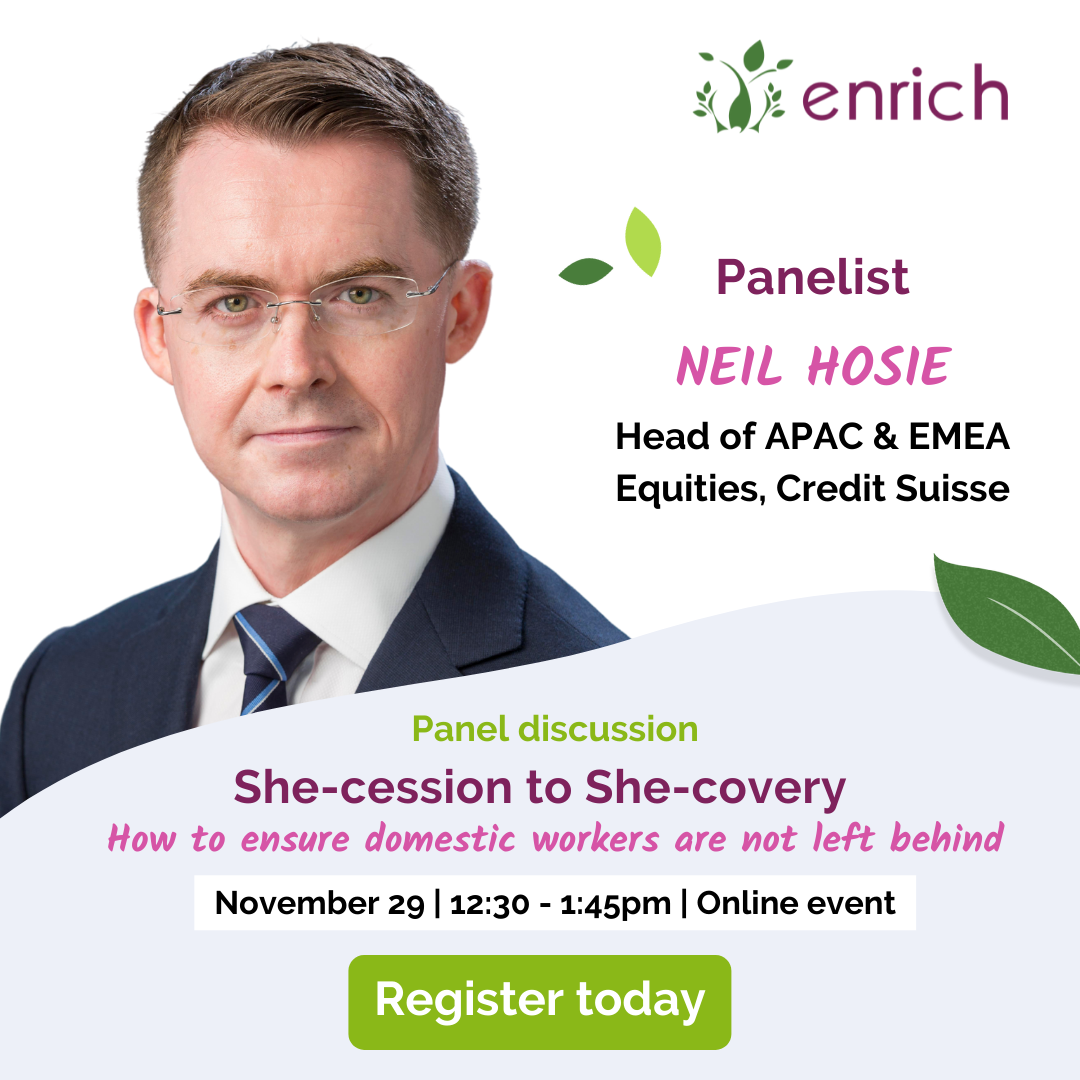 enrich

Panelist

NEIL HOSIE

Head of APAC & EMEA Equities, Credit Suisse

Panel discussion

She-cession to She-covery

How to ensure domestic workers are not left behind

November 29 | 12:30 - 1:45pm | Online event

Register today